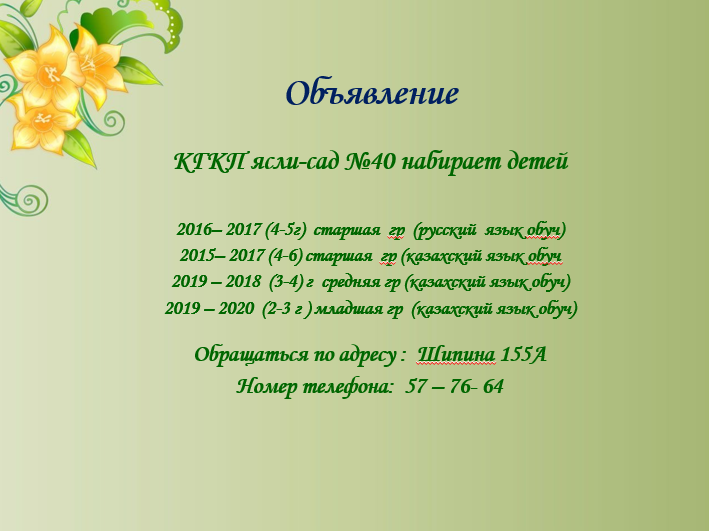 Объявление

КГКП ясли-сад №40 набирает детей

2016– 2017 (4-5г) старшая гр (русский язык обуч)
2015– 2017 (4-6) старшая гр (казахский язык обуч
2019 – 2018 (3-4) г средняя гр (казахский язык обуч)
2019 – 2020 (2-3 г ) младшая гр (казахский язык обуч)

Обращаться по адресу : Шипина 155А
Номер телефона: 57 – 76- 64